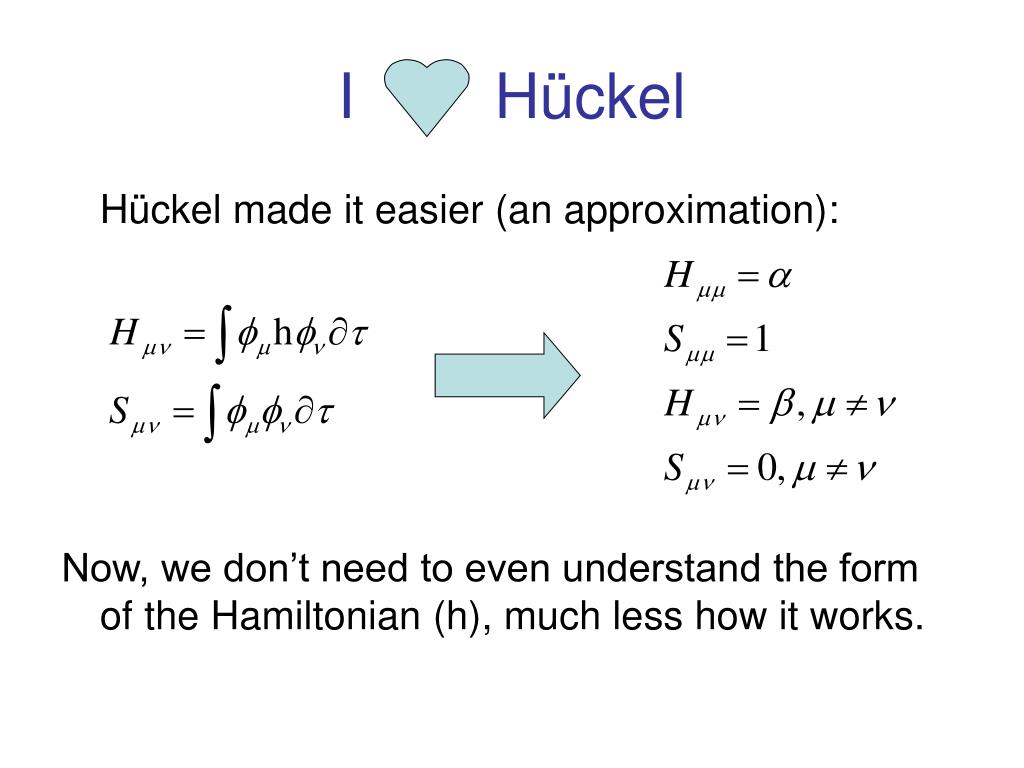 I Hückel

Hückel made it easier (an approximation):

$H_{\mu\nu} = \int \phi_\mu \mathrm{h} \phi_\nu \partial\tau$

$S_{\mu\nu} = \int \phi_\mu \phi_\nu \partial\tau$

$H_{\mu\mu} = \alpha$

$S_{\mu\mu} = 1$

$H_{\mu\nu} = \beta, \mu \neq \nu$

$S_{\mu\nu} = 0, \mu \neq \nu$

Now, we don't need to even understand the form of the Hamiltonian (h), much less how it works.